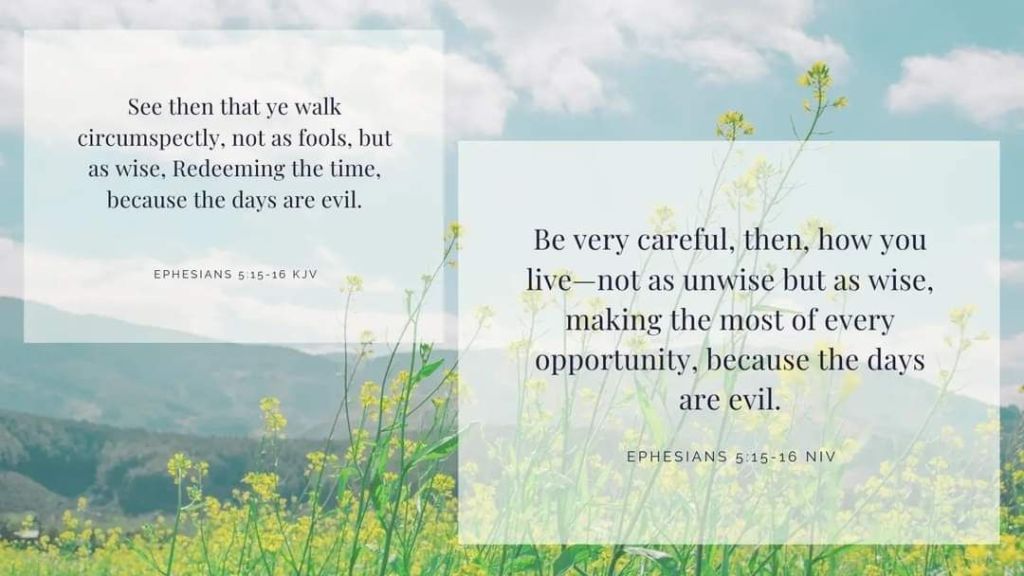 See then that ye walk circumspectly, not as fools, but as wise, Redeeming the time, because the days are evil.

EPHESIANS 5:15-16 KJV

Be very careful, then, how you live—not as unwise but as wise, making the most of every opportunity, because the days are evil.

EPHESIANS 5:15-16 NIV